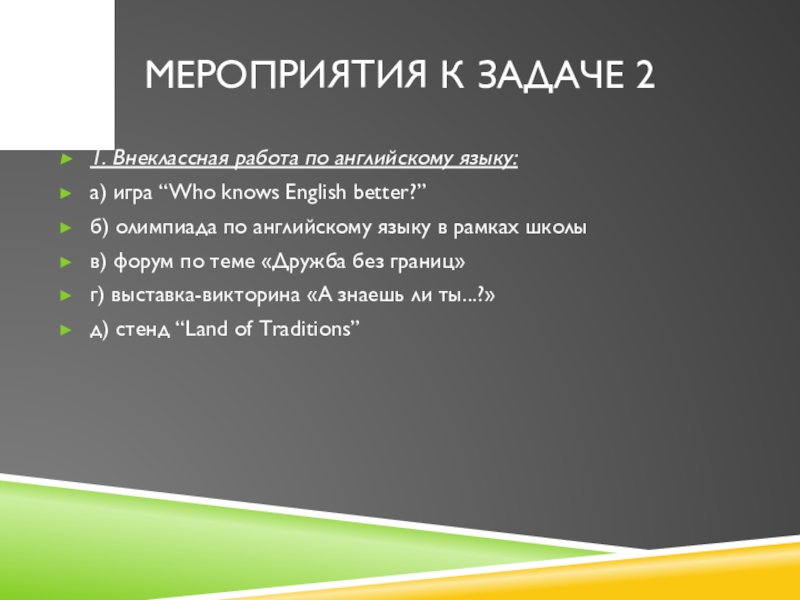 МЕРОПРИЯТИЯ К ЗАДАЧЕ 2

1. Внеклассная работа по английскому языку:

а) игра “Who knows English better?”

б) олимпиада по английскому языку в рамках школы

в) форум по теме «Дружба без границ»

г) выставка-викторина «А знаешь ли ты...?»

д) стенд “Land of Traditions”